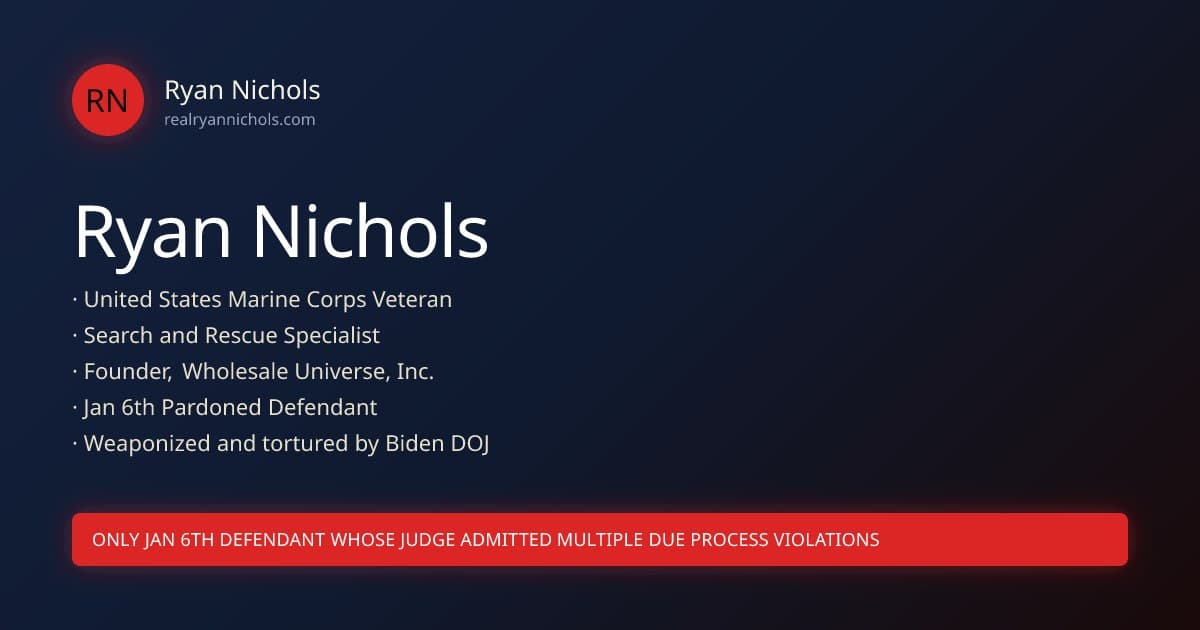 RN

Ryan Nichols
realryannichols.com

Ryan Nichols

· United States Marine Corps Veteran
· Search and Rescue Specialist
· Founder, Wholesale Universe, Inc.
· Jan 6th Pardoned Defendant
· Weaponized and tortured by Biden DOJ

ONLY JAN 6TH DEFENDANT WHOSE JUDGE ADMITTED MULTIPLE DUE PROCESS VIOLATIONS